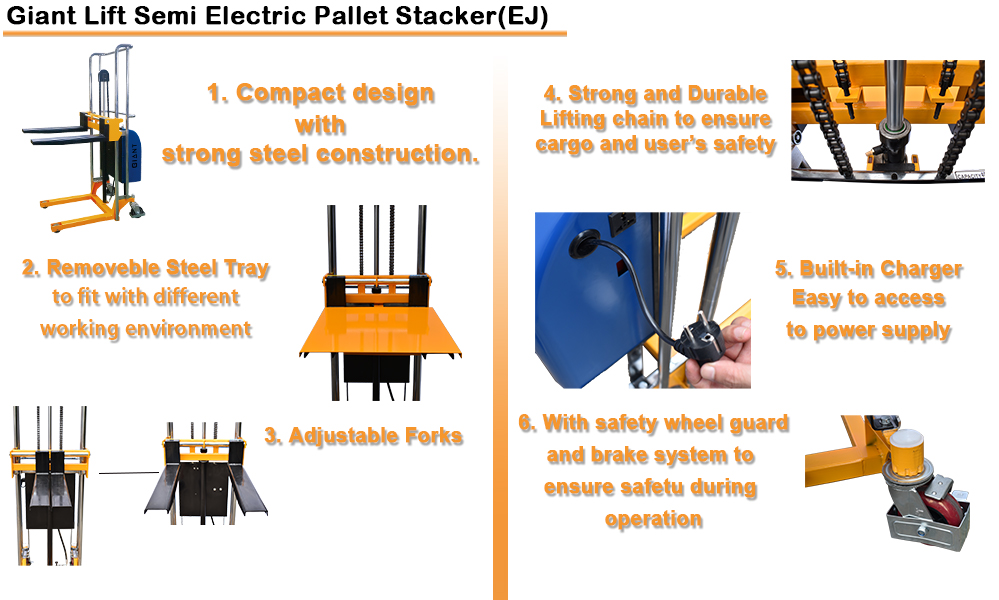 Giant Lift Semi Electric Pallet Stacker(EJ)

1. Compact design with strong steel construction.

2. Removeble Steel Tray to fit with different working environment

3. Adjustable Forks

4. Strong and Durable Lifting chain to ensure cargo and user's safety

5. Built-in Charger Easy to access to power supply

6. With safety wheel guard and brake system to ensure safetu during operation